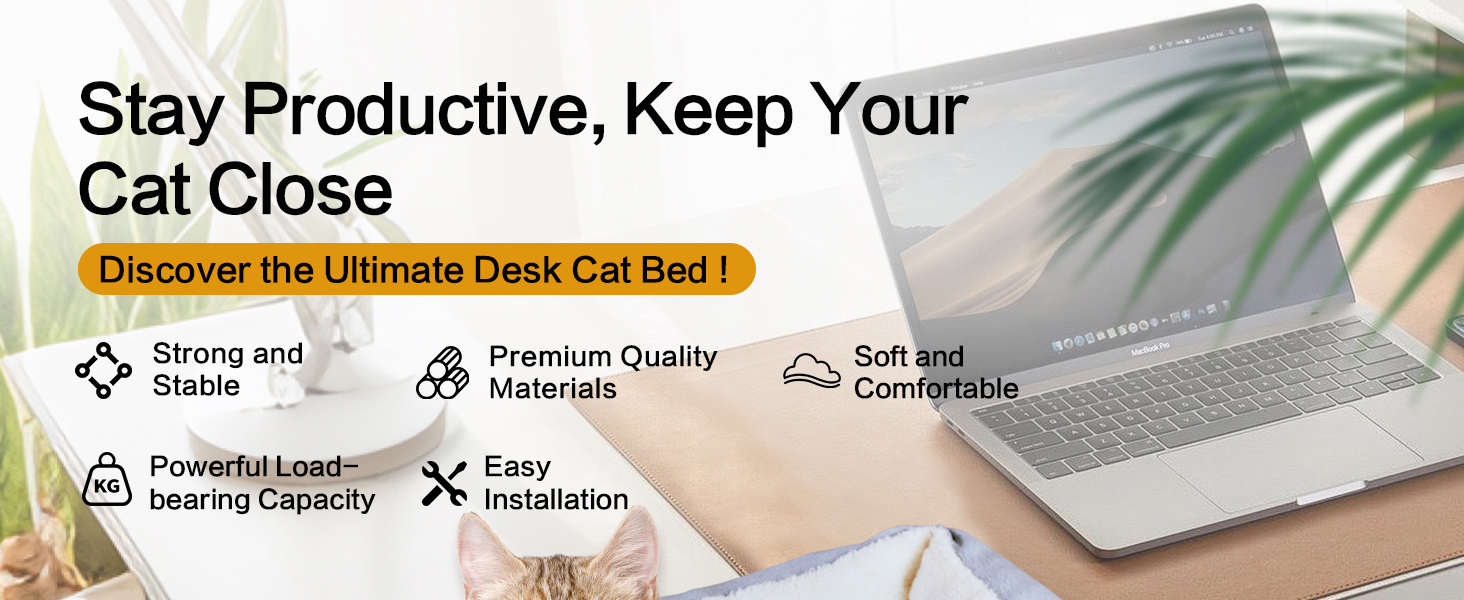 Stay Productive, Keep Your Cat Close

Discover the Ultimate Desk Cat Bed !

Strong and Stable

Premium Quality Materials

Soft and Comfortable

KG

Powerful Load-bearing Capacity

Easy Installation

MacBook Pro